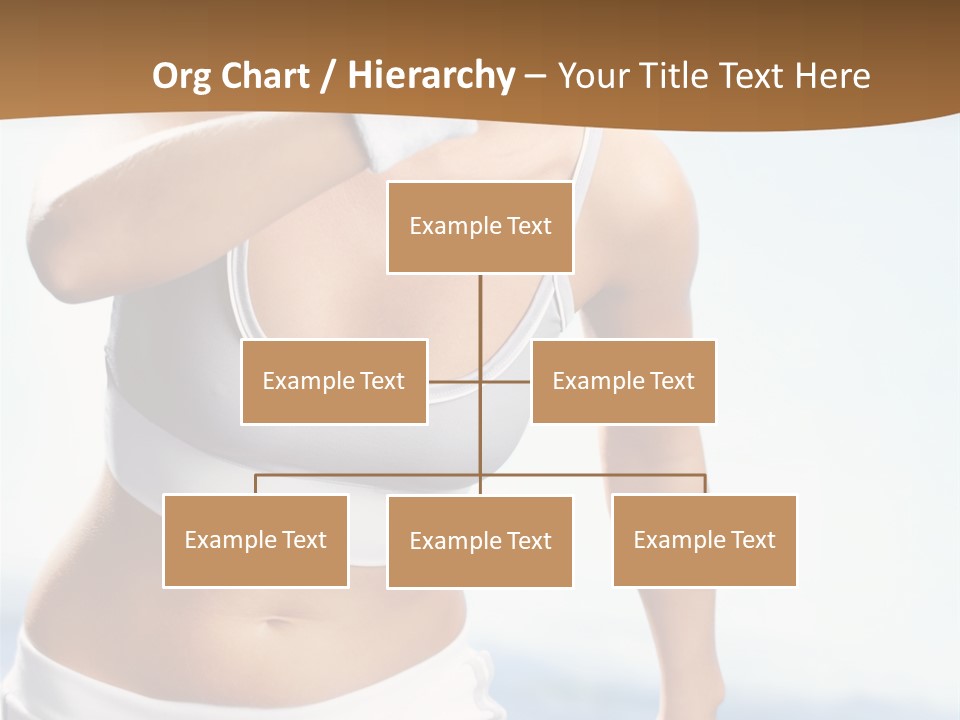 Org Chart / Hierarchy – Your Title Text Here

Example Text

Example Text

Example Text

Example Text

Example Text

Example Text